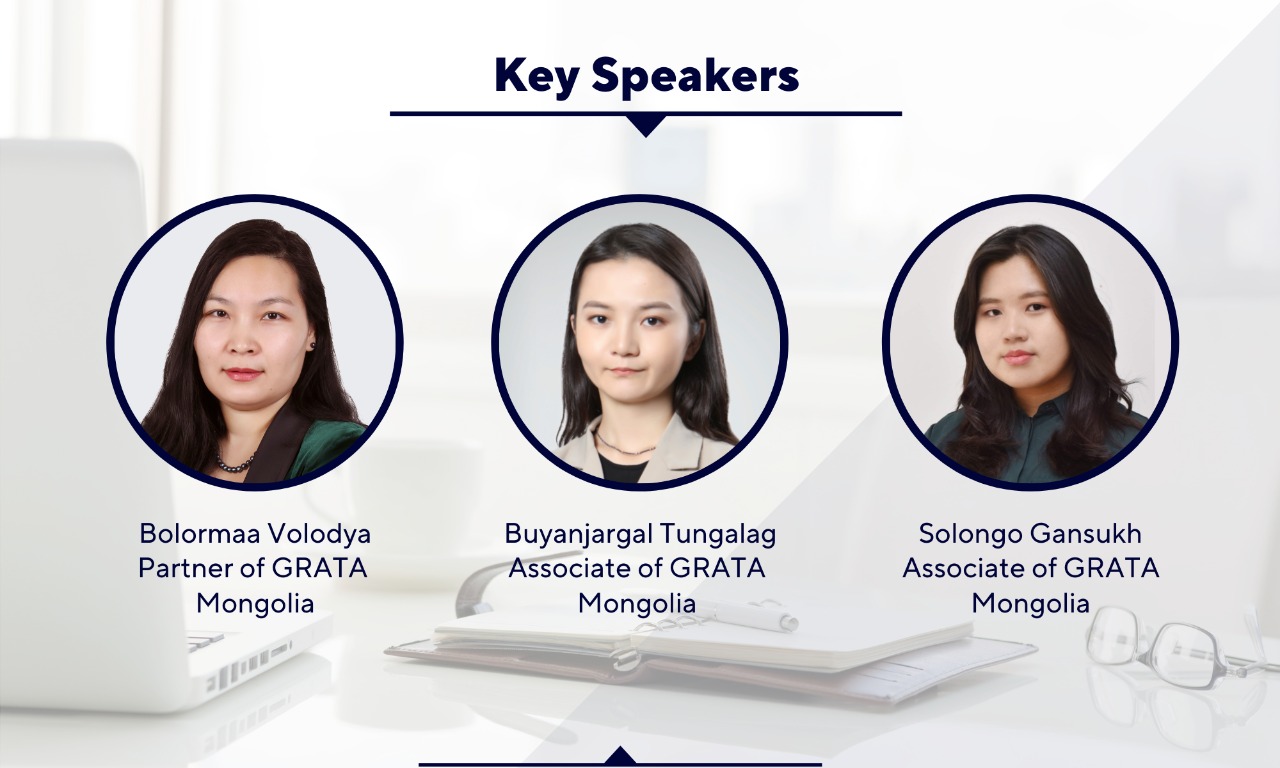 Key Speakers

Bolormaa Volodya
Partner of GRATA
Mongolia

Buyanjargal Tungalag
Associate of GRATA
Mongolia

Solongo Gansukh
Associate of GRATA
Mongolia